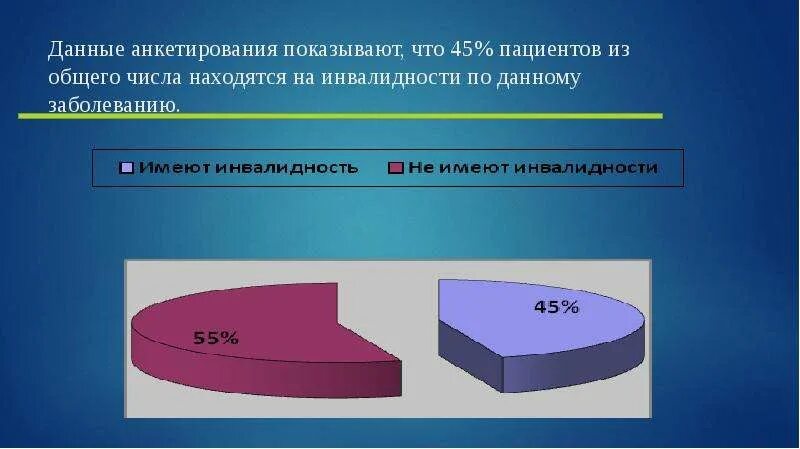 Данные анкетирования показывают, что 45% пациентов из общего числа находятся на инвалидности по данному заболеванию.

Имеют инвалидность
Не имеют инвалидности

55%

45%